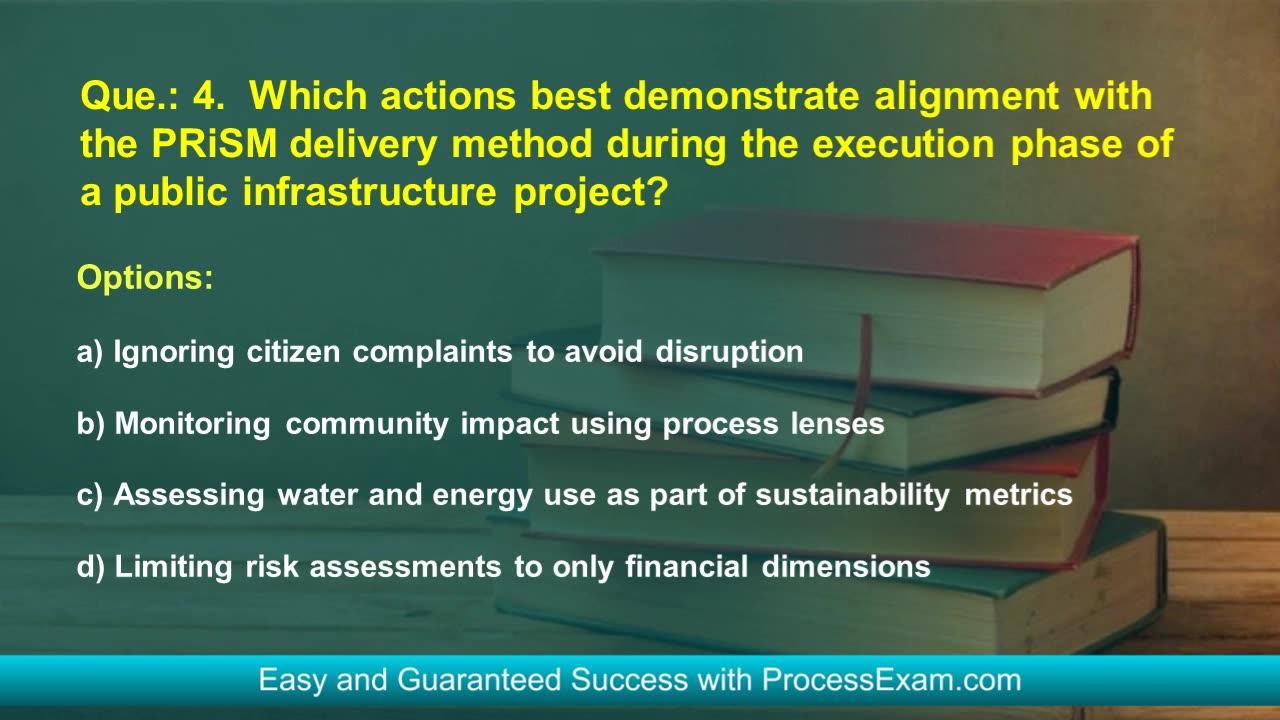 Que.: 4. Which actions best demonstrate alignment with the PRiSM delivery method during the execution phase of a public infrastructure project?

Options:

a) Ignoring citizen complaints to avoid disruption

b) Monitoring community impact using process lenses

c) Assessing water and energy use as part of sustainability metrics

d) Limiting risk assessments to only financial dimensions

Easy and Guaranteed Success with ProcessExam.com